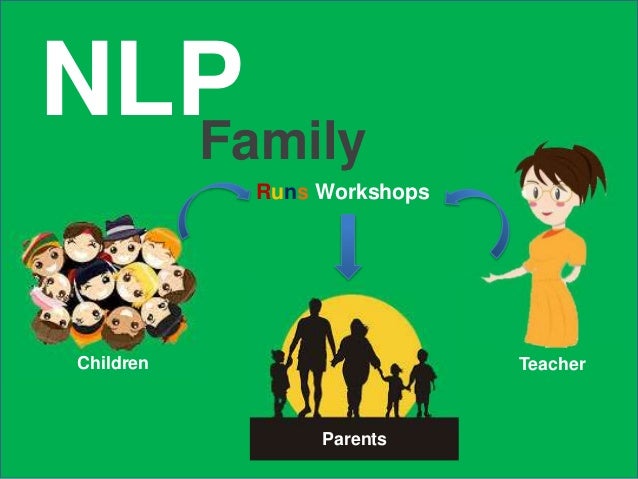 NLP
Family

Runs Workshops

Children

Teacher

Parents